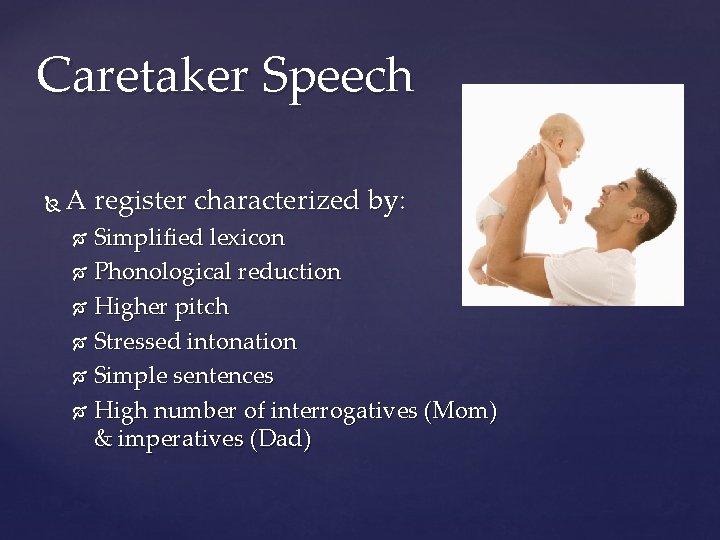 Caretaker Speech

A register characterized by:
Simplified lexicon
Phonological reduction
Higher pitch
Stressed intonation
Simple sentences
High number of interrogatives (Mom) & imperatives (Dad)